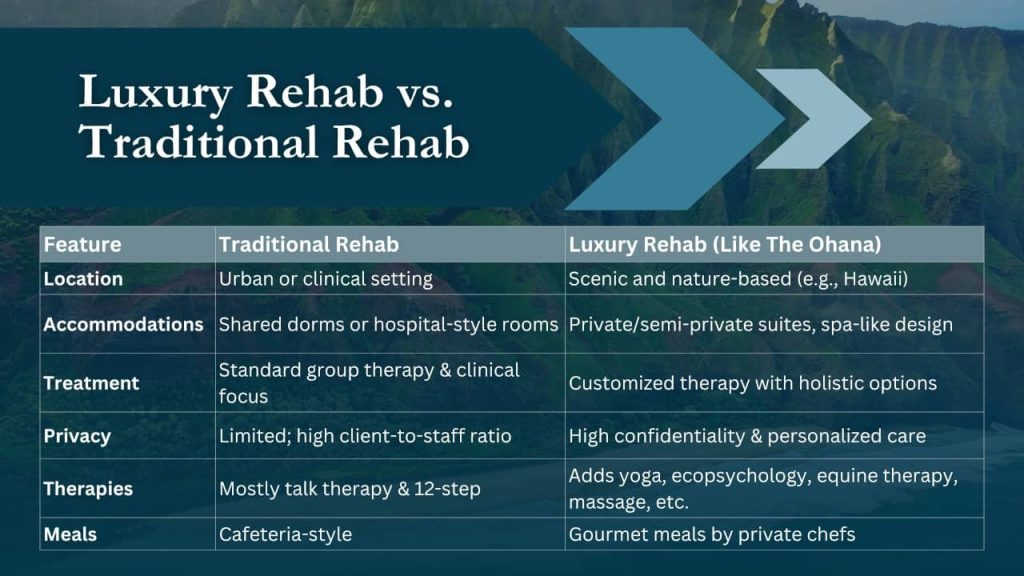 Luxury Rehab vs. Traditional Rehab

| Feature | Traditional Rehab | Luxury Rehab (Like The Ohana) |
|---|---|---|
| Location | Urban or clinical setting | Scenic and nature-based (e.g., Hawaii) |
| Accommodations | Shared dorms or hospital-style rooms | Private/semi-private suites, spa-like design |
| Treatment | Standard group therapy & clinical focus | Customized therapy with holistic options |
| Privacy | Limited; high client-to-staff ratio | High confidentiality & personalized care |
| Therapies | Mostly talk therapy & 12-step | Adds yoga, ecopsychology, equine therapy, massage, etc. |
| Meals | Cafeteria-style | Gourmet meals by private chefs |